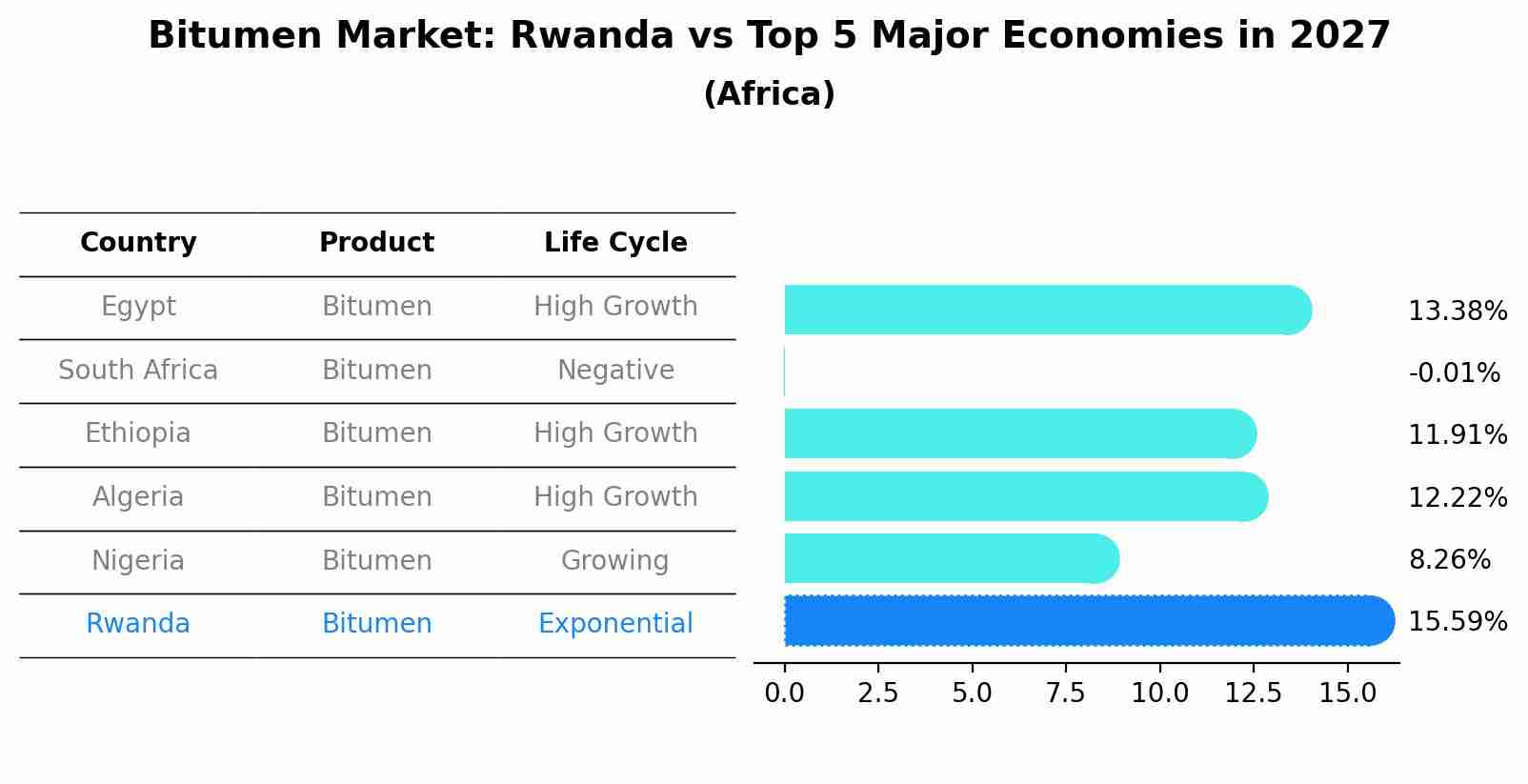 Bitumen Market: Rwanda vs Top 5 Major Economies in 2027
(Africa)

| Country | Product | Life Cycle |
|---|---|---|
| Egypt | Bitumen | High Growth |
| South Africa | Bitumen | Negative |
| Ethiopia | Bitumen | High Growth |
| Algeria | Bitumen | High Growth |
| Nigeria | Bitumen | Growing |
| Rwanda | Bitumen | Exponential |

13.38%
-0.01%
11.91%
12.22%
8.26%
15.59%

0.0 2.5 5.0 7.5 10.0 12.5 15.0